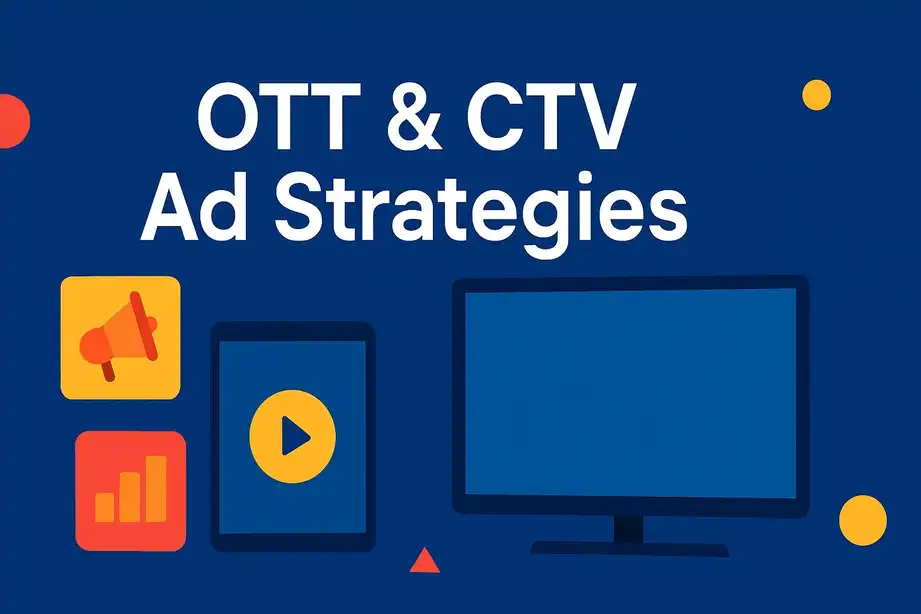 OTT & CTV
Ad Strategies